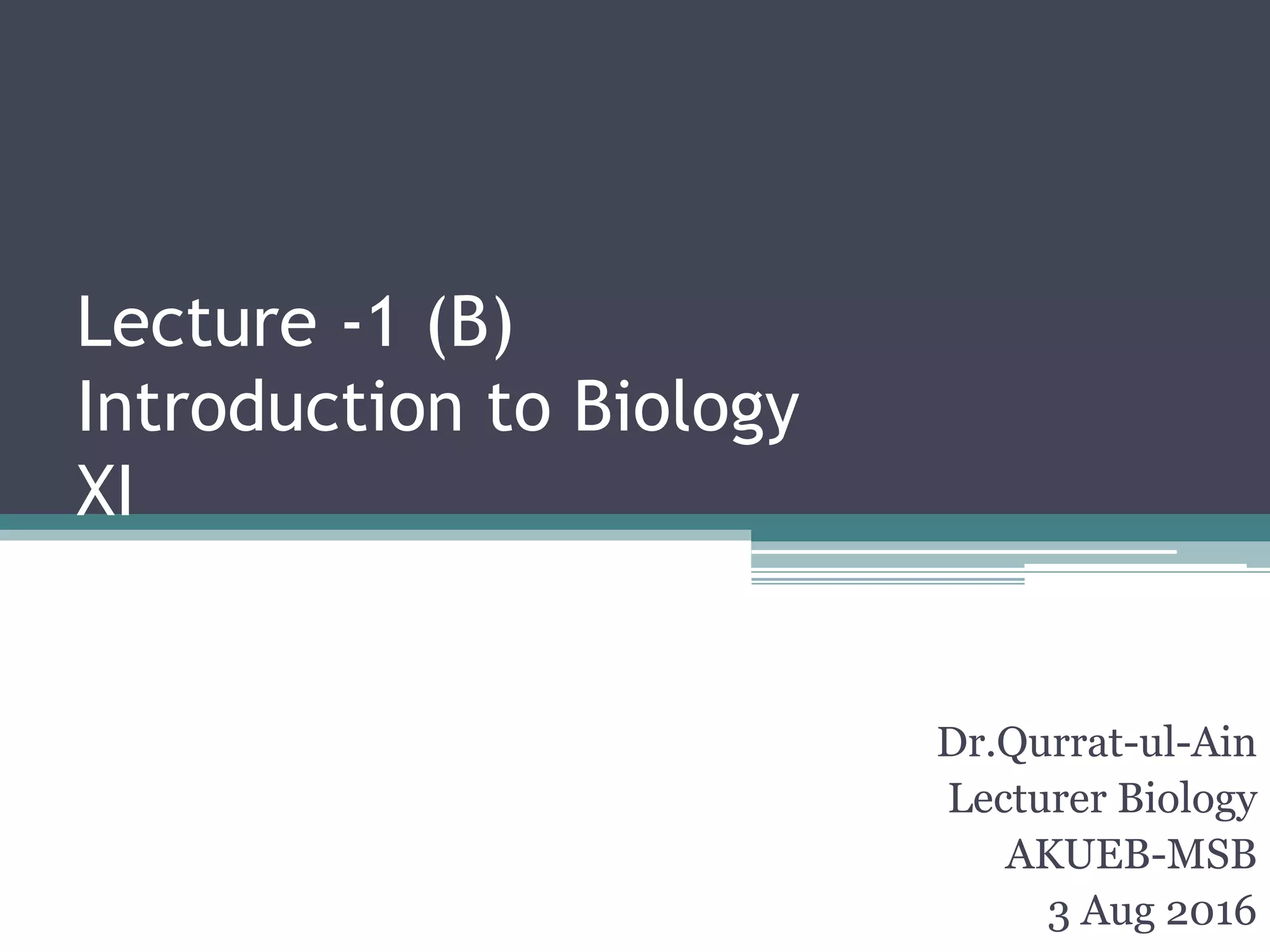 Lecture -1 (B)
Introduction to Biology
XI

Dr.Qurrat-ul-Ain
Lecturer Biology
AKUEB-MSB
3 Aug 2016